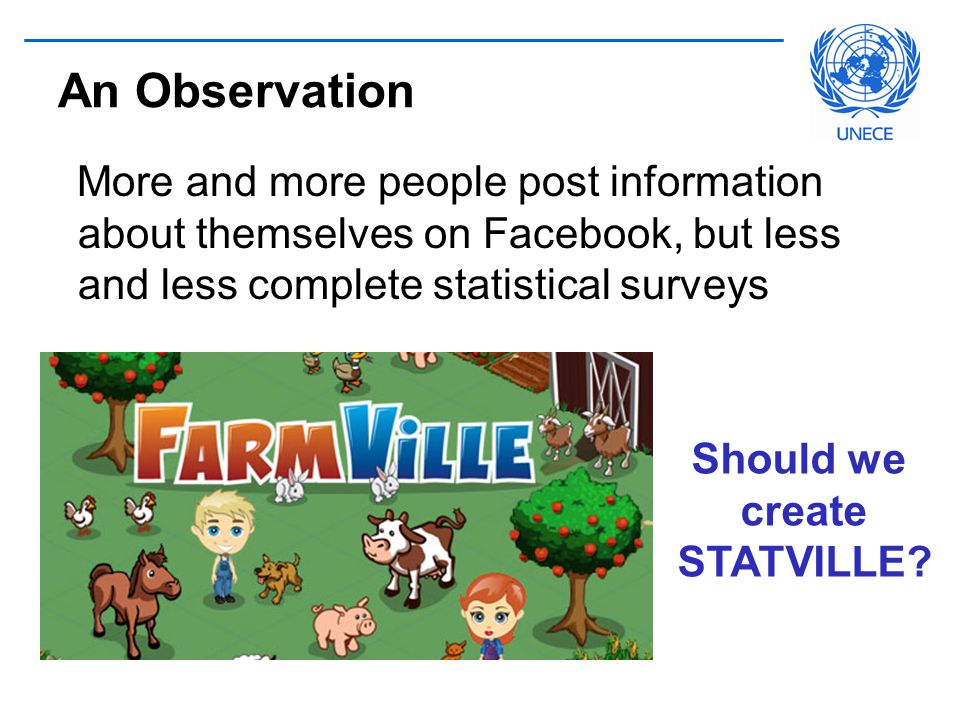 An Observation

UNECE

More and more people post information about themselves on Facebook, but less and less complete statistical surveys

FARMVILLE

Should we create STATVILLE?